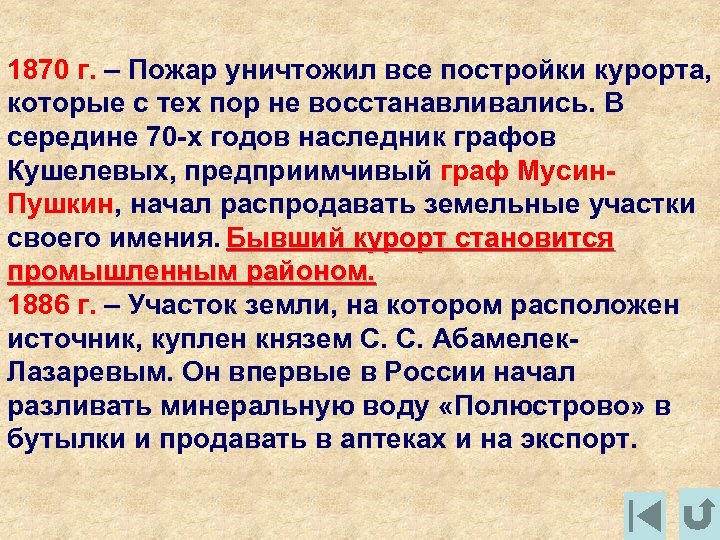 1870 г. – Пожар уничтожил все постройки курорта, которые с тех пор не восстанавливались. В середине 70-х годов наследник графов Кушелевых, предприимчивый граф Мусин-Пушкин, начал распродавать земельные участки своего имения. Бывший курорт становится промышленным районом.
1886 г. – Участок земли, на котором расположен источник, куплен князем С. С. Абамелек-Лазаревым. Он впервые в России начал разливать минеральную воду «Полюстрово» в бутылки и продавать в аптеках и на экспорт.